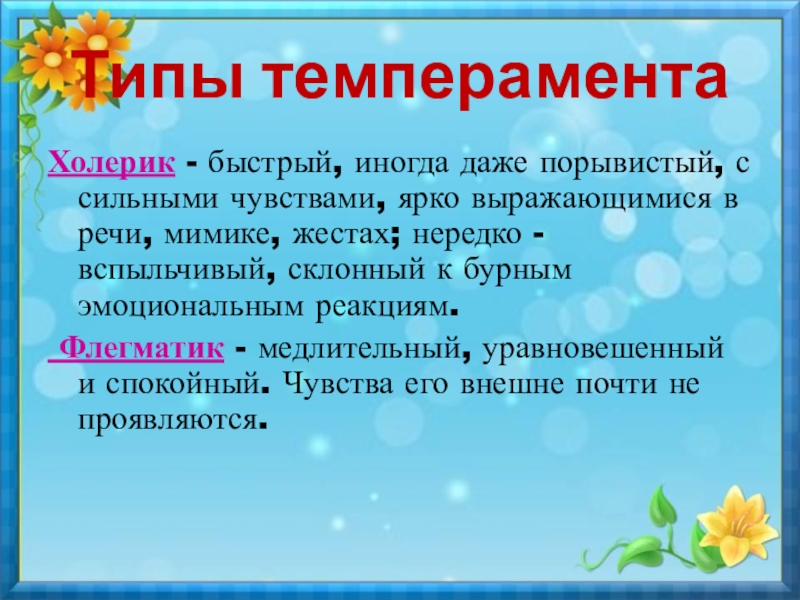 Типы темперамента

Холерик - быстрый, иногда даже порывистый, с сильными чувствами, ярко выражающимися в речи, мимике, жестах; нередко - вспыльчивый, склонный к бурным эмоциональным реакциям.

Флегматик - медлительный, уравновешенный и спокойный. Чувства его внешне почти не проявляются.